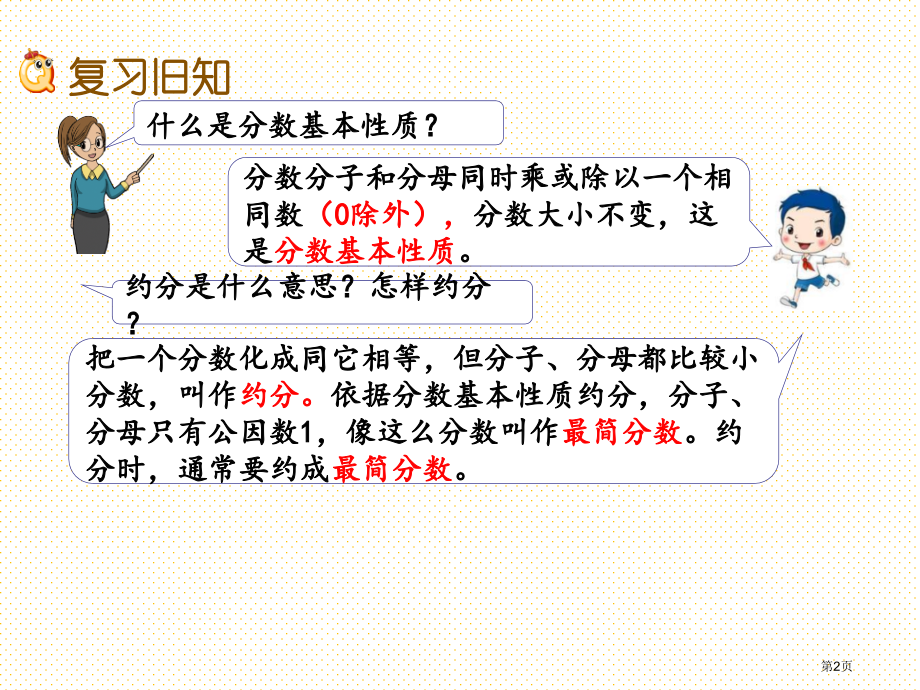 复习旧知

什么是分数基本性质？

分数分子和分母同时乘或除以一个相同数（0除外），分数大小不变，这是分数基本性质。

约分是什么意思？怎样约分？

把一个分数化成同它相等，但分子、分母都比较小分数，叫作约分。依据分数基本性质约分，分子、分母只有公因数1，像这么分数叫作最简分数。约分时，通常要约成最简分数。

第2页